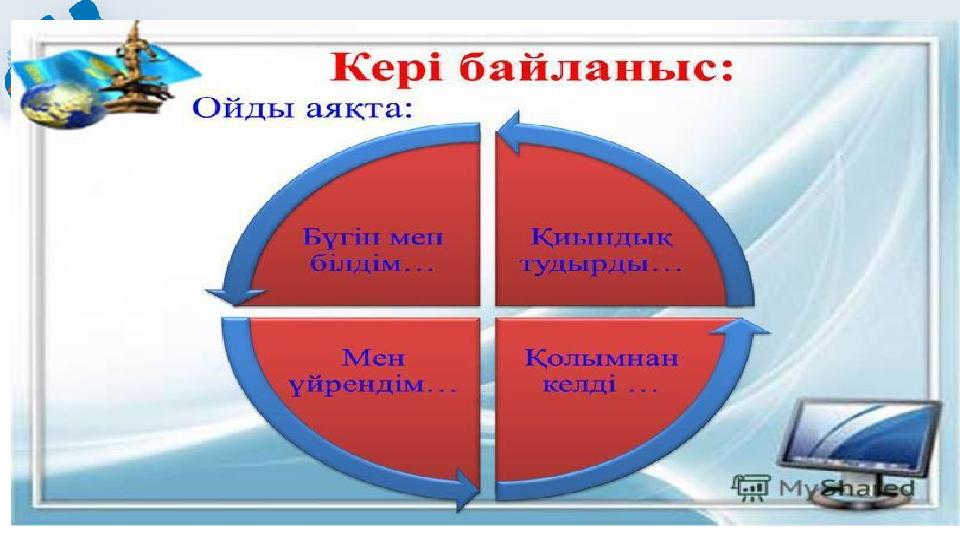 Кері байланыс:

Ойды аяқта:

Бүгін мен білдім...

Қиындық тудырды...

Мен үйрендім...

Қолымнан келді ...

MyShared